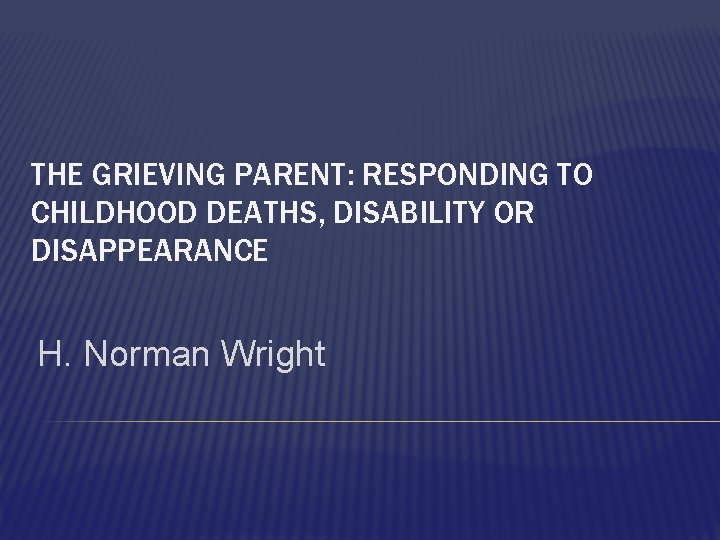 THE GRIEVING PARENT: RESPONDING TO CHILDHOOD DEATHS, DISABILITY OR DISAPPEARANCE

H. Norman Wright